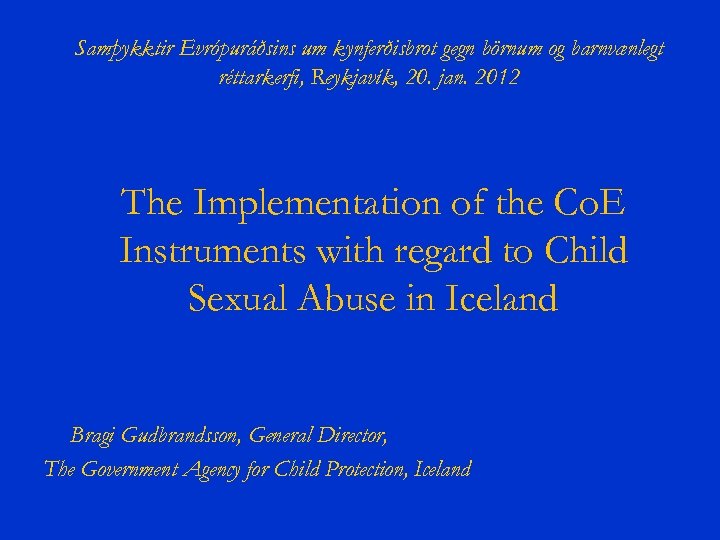 Samþykktir Evrópuráðsins um kynferðisbrot gegn börnum og barnvænlegt réttarkerfi, Reykjavík, 20. jan. 2012

The Implementation of the CoE Instruments with regard to Child Sexual Abuse in Iceland

Bragi Gudbrandsson, General Director,
The Government Agency for Child Protection, Iceland